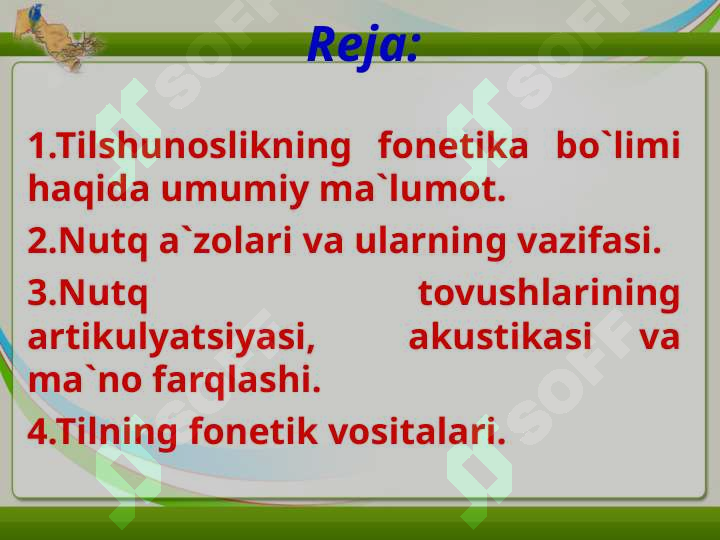 Reja:

1.Tilshunoslikning fonetika bo`limi haqida umumiy ma`lumot.

2.Nutq a`zolari va ularning vazifasi.

3.Nutq tovushlarining artikulyatsiyasi, akustikasi va ma`no farqlashi.

4.Tilning fonetik vositalari.

SOFF SOFF SOFF SOFF